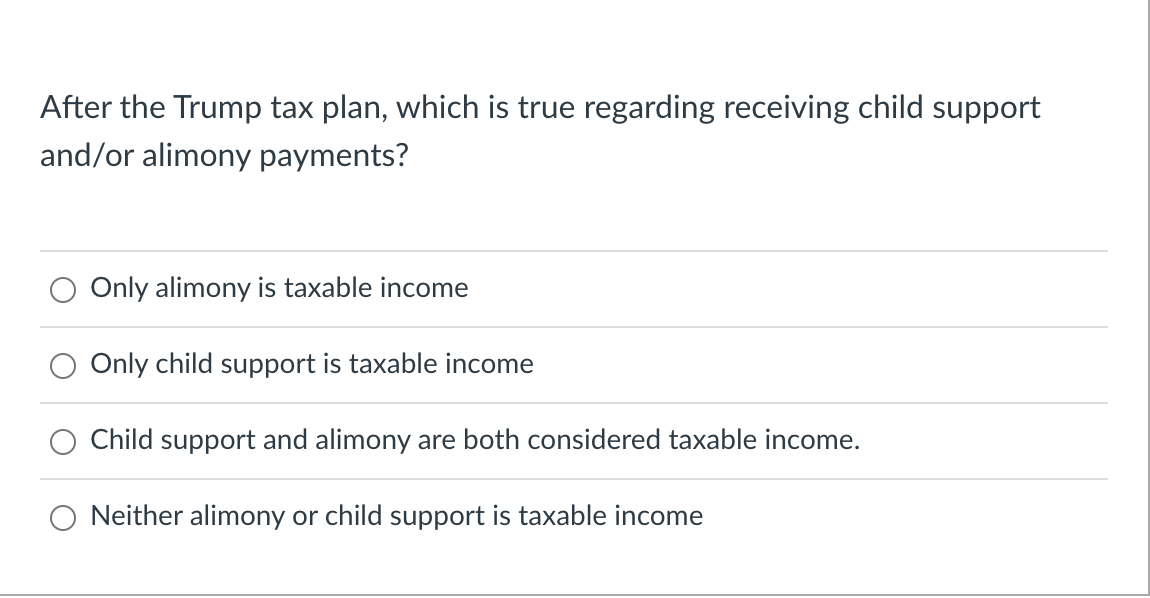 After the Trump tax plan, which is true regarding receiving child support and/or alimony payments?

Only alimony is taxable income

Only child support is taxable income

Child support and alimony are both considered taxable income.

Neither alimony or child support is taxable income